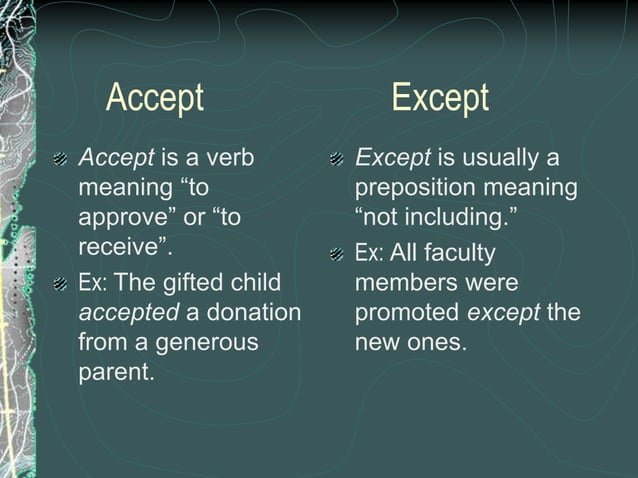 Accept

Accept is a verb meaning “to approve” or “to receive”.

Ex: The gifted child accepted a donation from a generous parent.

Except

Except is usually a preposition meaning “not including.”

Ex: All faculty members were promoted except the new ones.